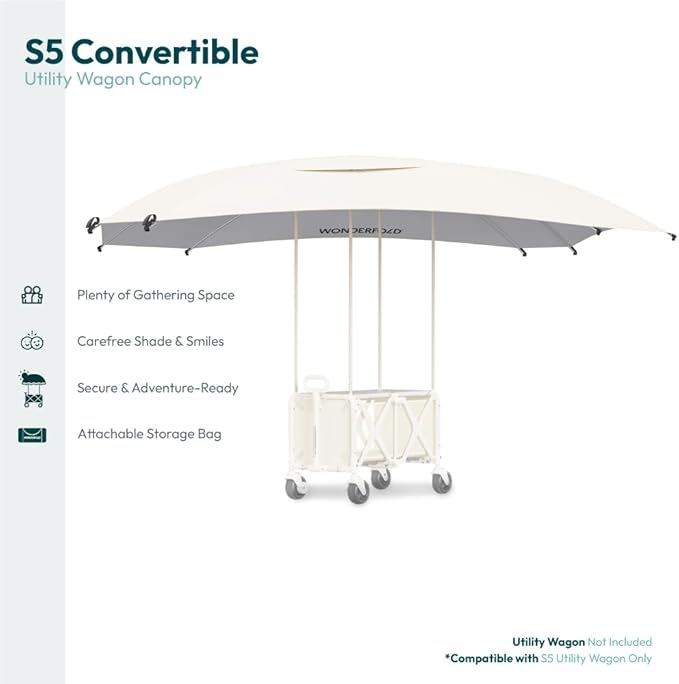 S5 Convertible
Utility Wagon Canopy

WONDERFOLD

Plenty of Gathering Space

Carefree Shade & Smiles

Secure & Adventure-Ready

Attachable Storage Bag

Utility Wagon Not Included
*Compatible with S5 Utility Wagon Only